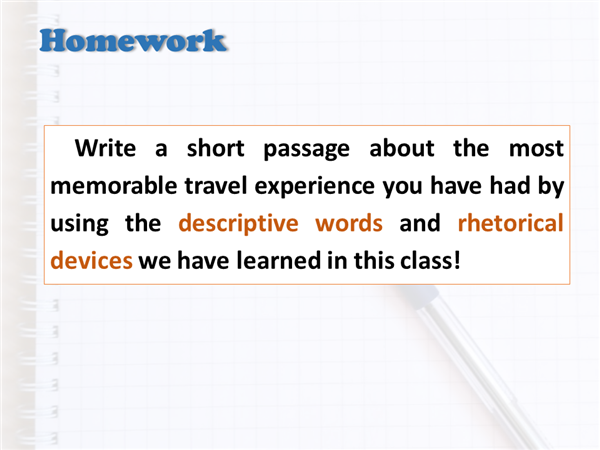 Homework

Write a short passage about the most memorable travel experience you have had by using the descriptive words and rhetorical devices we have learned in this class!